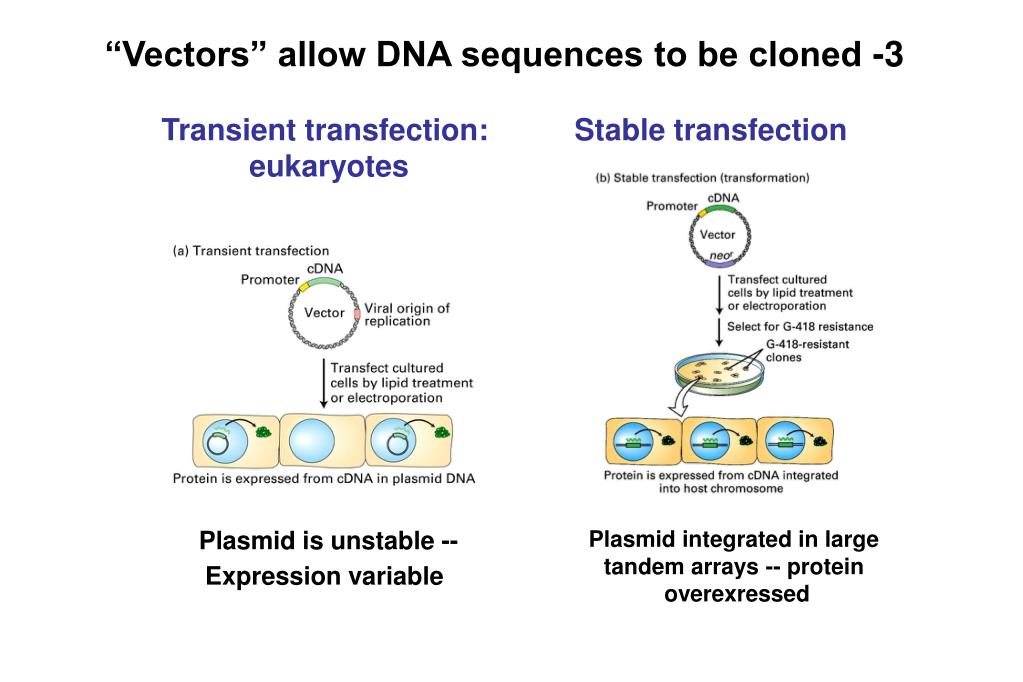 “Vectors” allow DNA sequences to be cloned -3

Transient transfection: eukaryotes

(a) Transient transfection

Promoter

cDNA

Vector

Viral origin of replication

Transfect cultured cells by lipid treatment or electroporation

Protein is expressed from cDNA in plasmid DNA

Plasmid is unstable -- Expression variable

Stable transfection

(b) Stable transfection (transformation)

Promoter

cDNA

Vector

$neo^r$

Transfect cultured cells by lipid treatment or electroporation

Select for G-418 resistance

G-418-resistant clones

Protein is expressed from cDNA integrated into host chromosome

Plasmid integrated in large tandem arrays -- protein overexressed